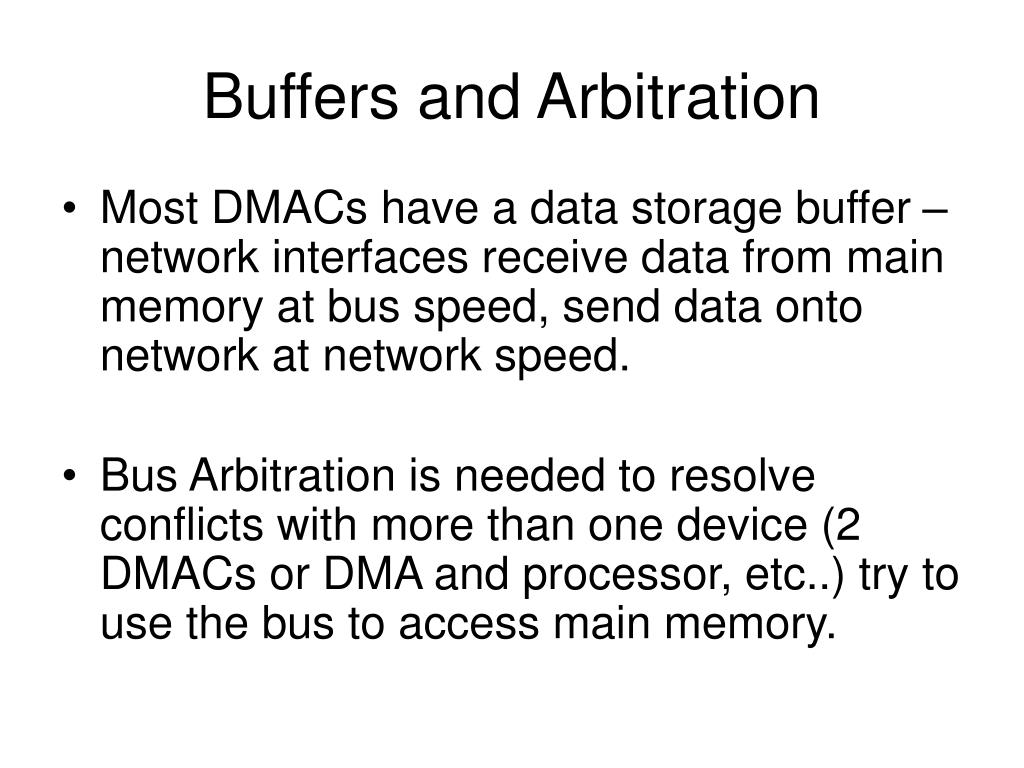 Buffers and Arbitration

• Most DMACs have a data storage buffer – network interfaces receive data from main memory at bus speed, send data onto network at network speed.

• Bus Arbitration is needed to resolve conflicts with more than one device (2 DMACs or DMA and processor, etc..) try to use the bus to access main memory.